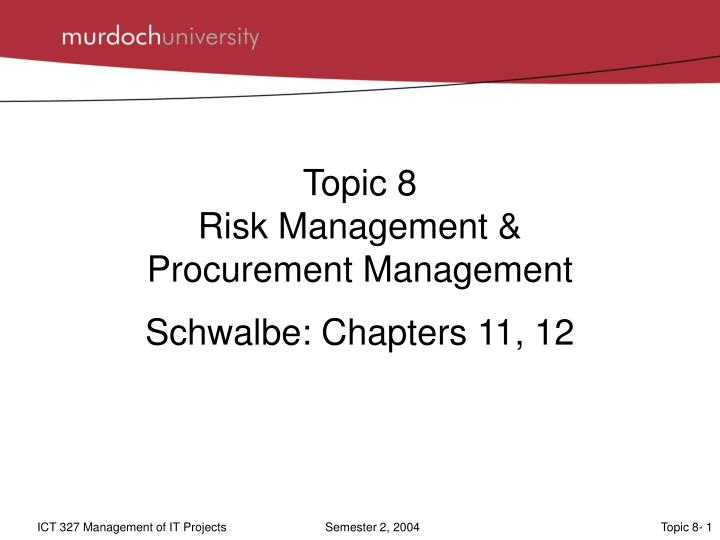 murdochuniversity

Topic 8
Risk Management &
Procurement Management

Schwalbe: Chapters 11, 12

ICT 327 Management of IT Projects

Semester 2, 2004

Topic 8- 1